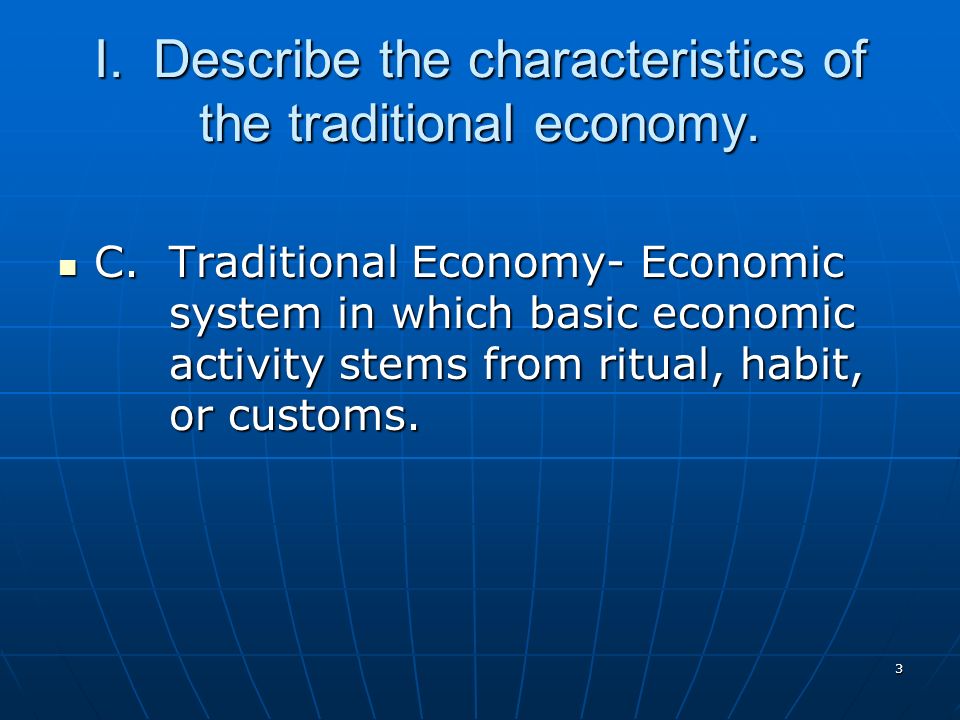 I. Describe the characteristics of the traditional economy.

C. Traditional Economy- Economic system in which basic economic activity stems from ritual, habit, or customs.

3